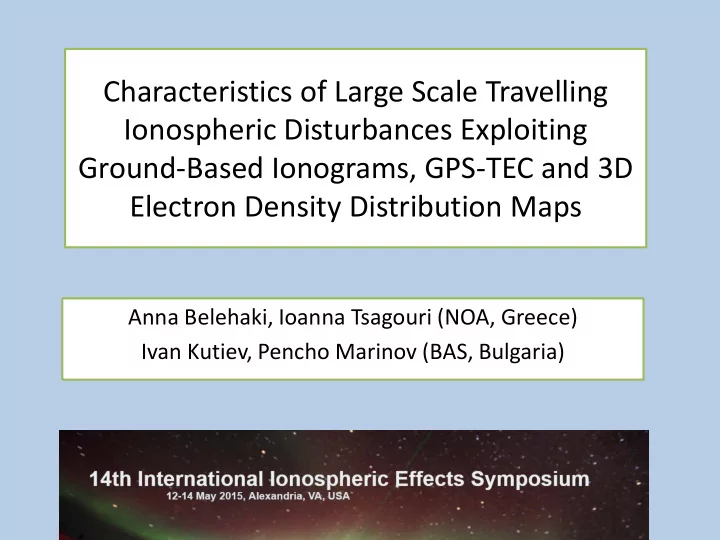 Characteristics of Large Scale Travelling Ionospheric Disturbances Exploiting Ground-Based Ionograms, GPS-TEC and 3D Electron Density Distribution Maps

Anna Belehaki, Ioanna Tsagouri (NOA, Greece)
Ivan Kutiev, Pencho Marinov (BAS, Bulgaria)

14th International Ionospheric Effects Symposium
12-14 May 2015, Alexandria, VA, USA